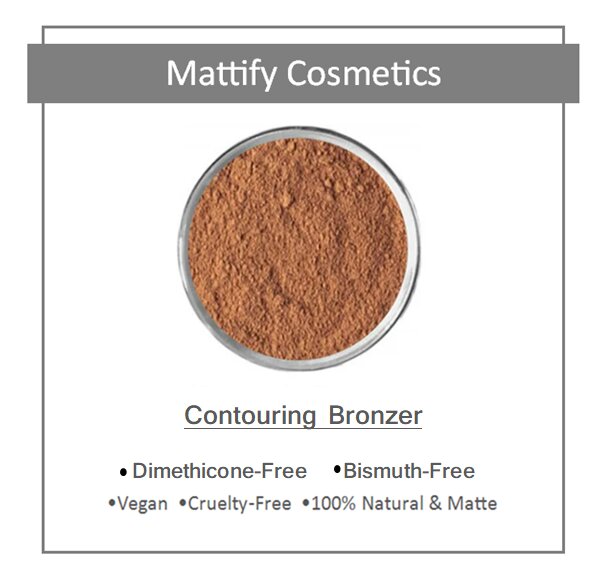 Mattify Cosmetics

Contouring Bronzer

• Dimethicone-Free •Bismuth-Free

•Vegan •Cruelty-Free •100% Natural & Matte